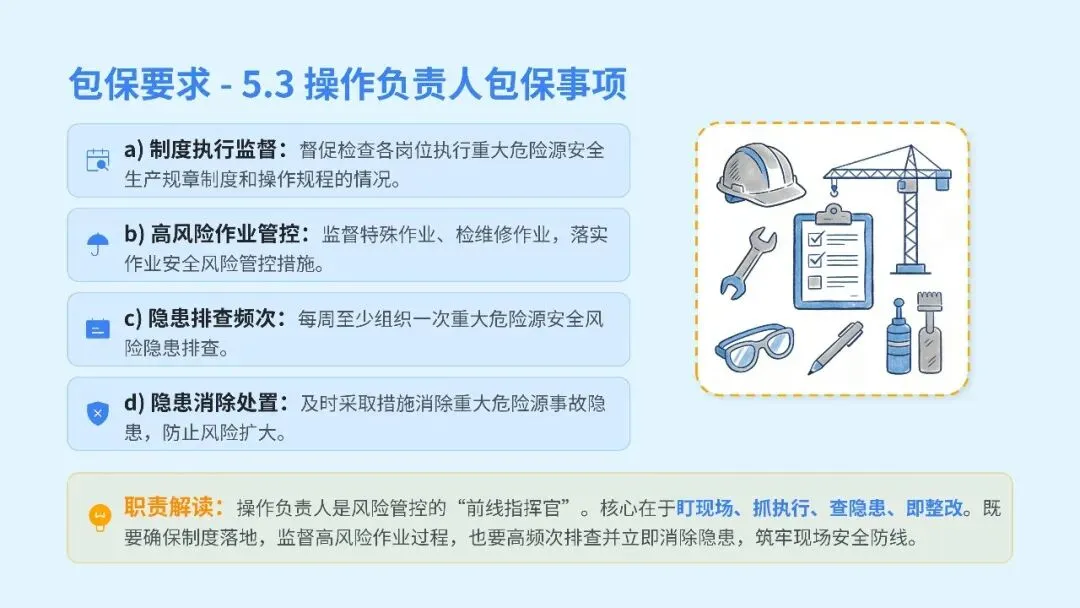 包保要求 - 5.3 操作负责人包保事项

a) 制度执行监督：督促检查各岗位执行重大危险源安全生产规章制度和操作规程的情况。

b) 高风险作业管控：监督特殊作业、检维修作业，落实作业安全风险管控措施。

c) 隐患排查频次：每周至少组织一次重大危险源安全风险隐患排查。

d) 隐患消除处置：及时采取措施消除重大危险源事故隐患，防止风险扩大。

职责解读：操作负责人是风险管控的“前线指挥官”。核心在于盯现场、抓执行、查隐患、即整改。既要确保制度落地，监督高风险作业过程，也要高频次排查并立即消除隐患，筑牢现场安全防线。